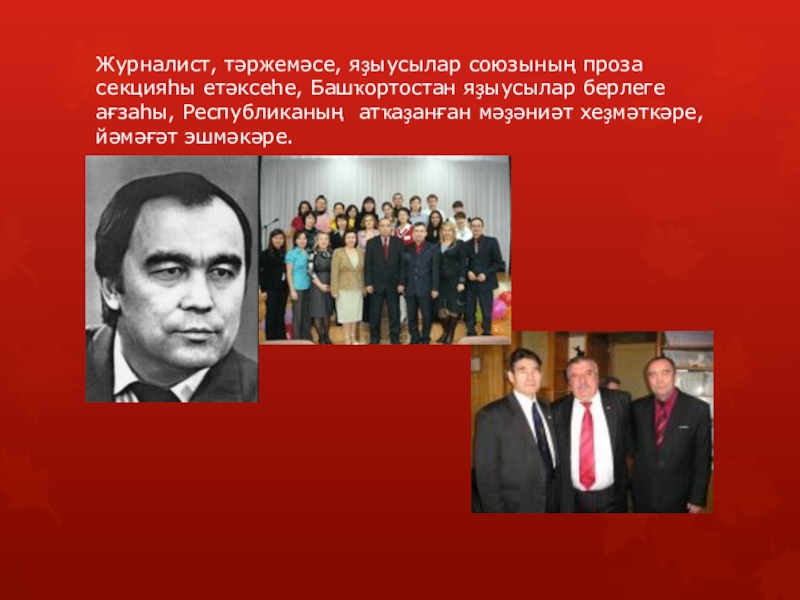 Журналист, тәржемәсе, яҙыусылар союзының проза секцияһы етәксеһе, Башҡортостан яҙыусылар берлеге ағзаһы, Республиканың атҡаҙанған мәҙәниәт хеҙмәткәре, йәмәғәт эшмәкәре.